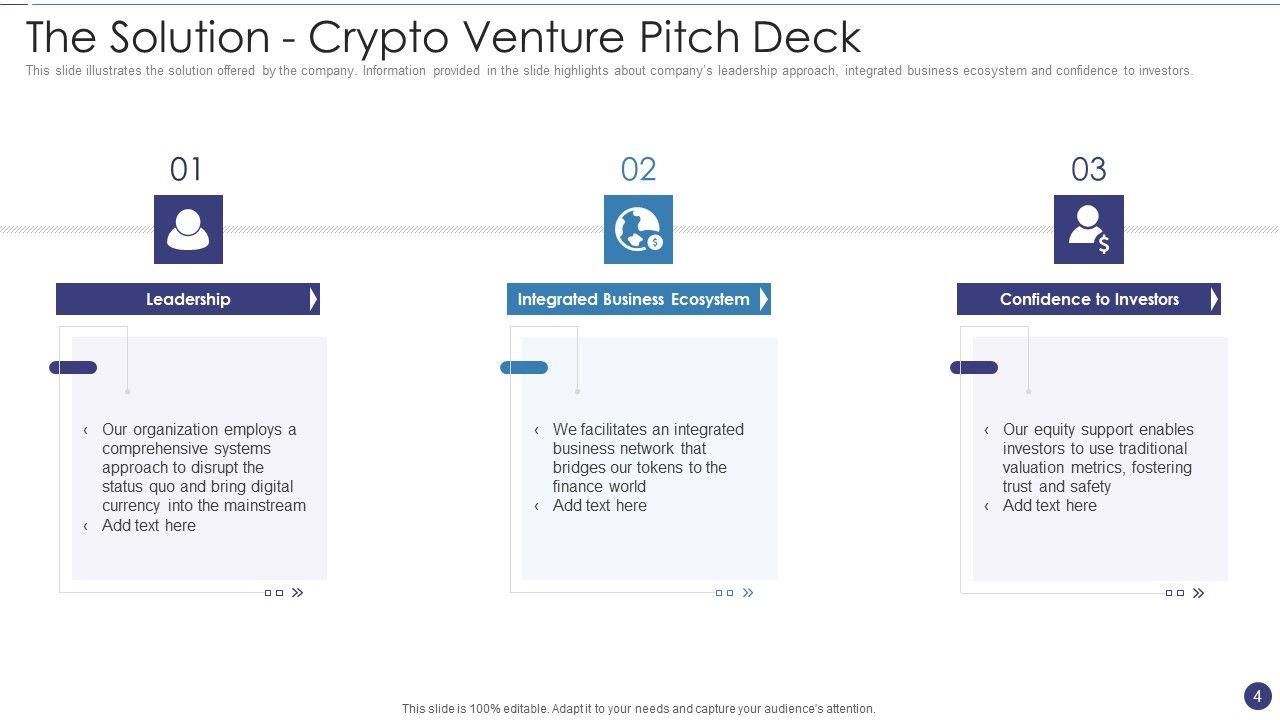 The Solution - Crypto Venture Pitch Deck
This slide illustrates the solution offered by the company. Information provided in the slide highlights about company's leadership approach, integrated business ecosystem and confidence to investors.

01

Leadership

‹ Our organization employs a comprehensive systems approach to disrupt the status quo and bring digital currency into the mainstream
‹ Add text here

02

Integrated Business Ecosystem

‹ We facilitates an integrated business network that bridges our tokens to the finance world
‹ Add text here

03

Confidence to Investors

‹ Our equity support enables investors to use traditional valuation metrics, fostering trust and safety
‹ Add text here

This slide is 100% editable. Adapt it to your needs and capture your audience's attention.

4